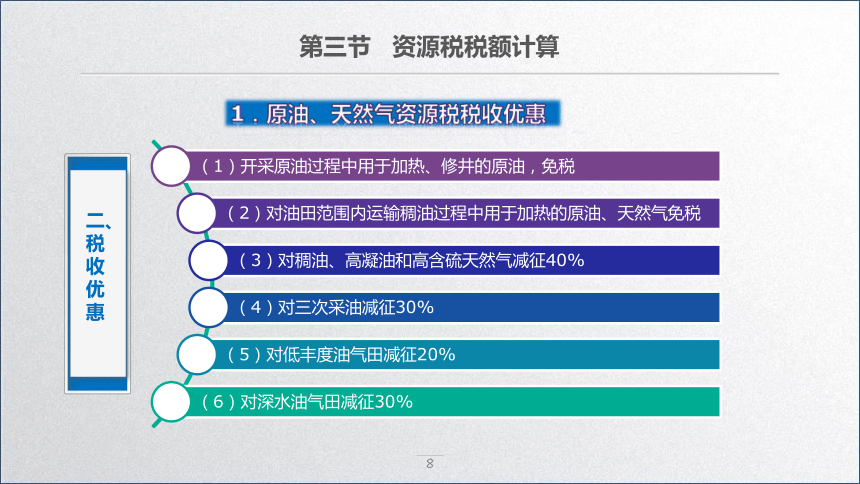 第三节　资源税税额计算

1．原油、天然气资源税税收优惠

二、税收优惠

（1）开采原油过程中用于加热、修井的原油，免税

（2）对油田范围内运输稠油过程中用于加热的原油、天然气免税

（3）对稠油、高凝油和高含硫天然气减征40%

（4）对三次采油减征30%

（5）对低丰度油气田减征20%

（6）对深水油气田减征30%

8